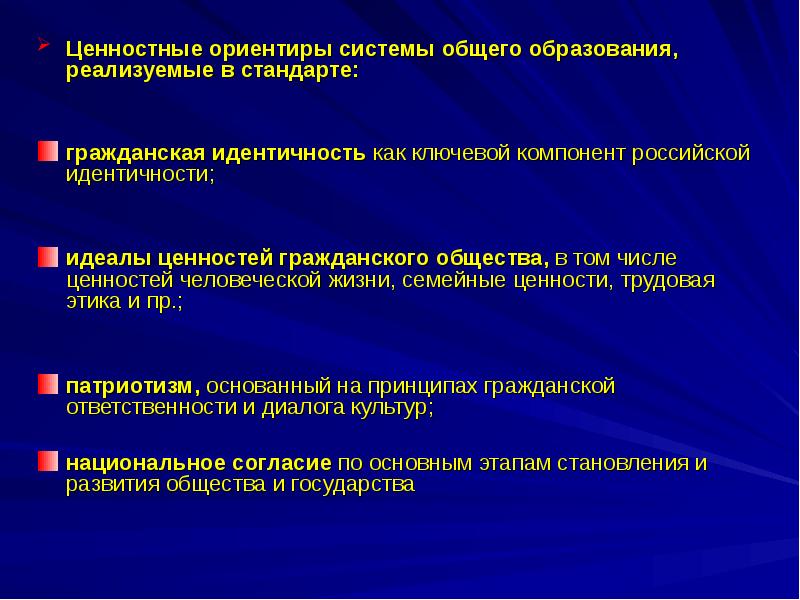 Ценностные ориентиры системы общего образования, реализуемые в стандарте:

гражданская идентичность как ключевой компонент российской идентичности;

идеалы ценностей гражданского общества, в том числе ценностей человеческой жизни, семейные ценности, трудовая этика и пр.;

патриотизм, основанный на принципах гражданской ответственности и диалога культур;

национальное согласие по основным этапам становления и развития общества и государства